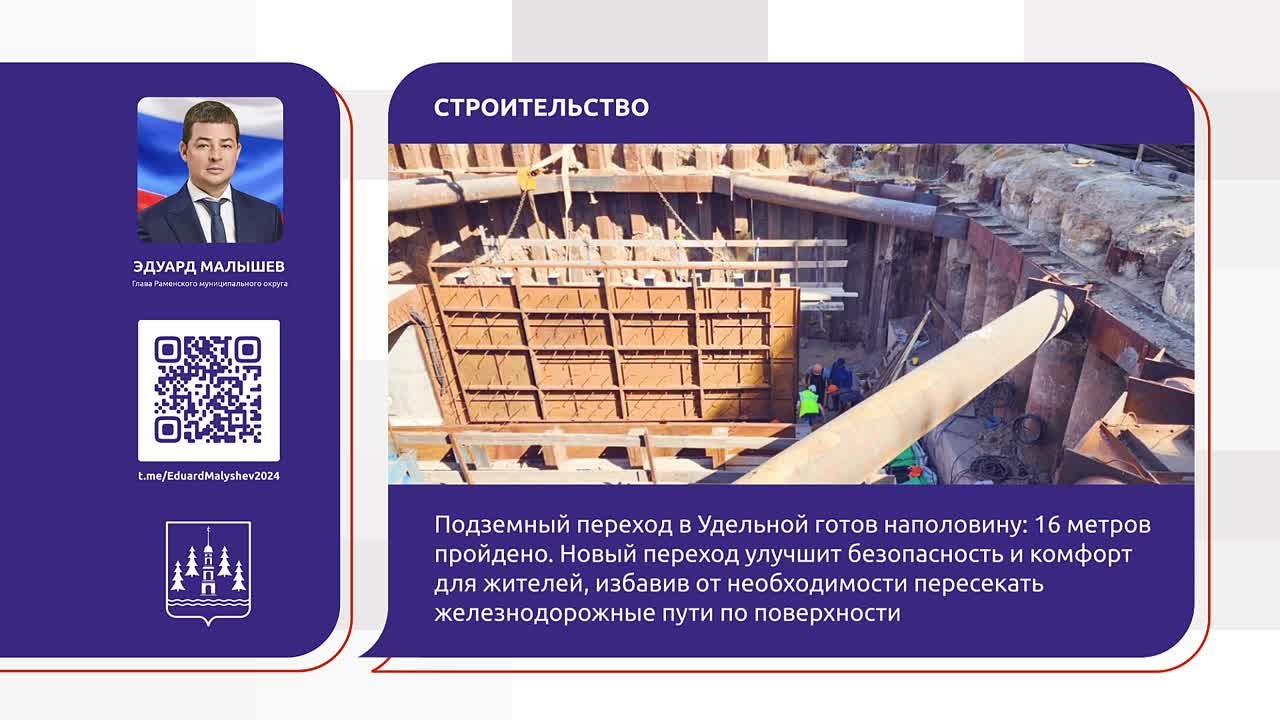 ЭДУАРД МАЛЫШЕВ
Глава Раменского муниципального округа

t.me/EduardMalyshev2024

СТРОИТЕЛЬСТВО

Подземный переход в Удельной готов наполовину: 16 метров пройдено. Новый переход улучшит безопасность и комфорт для жителей, избавив от необходимости пересекать железнодорожные пути по поверхности